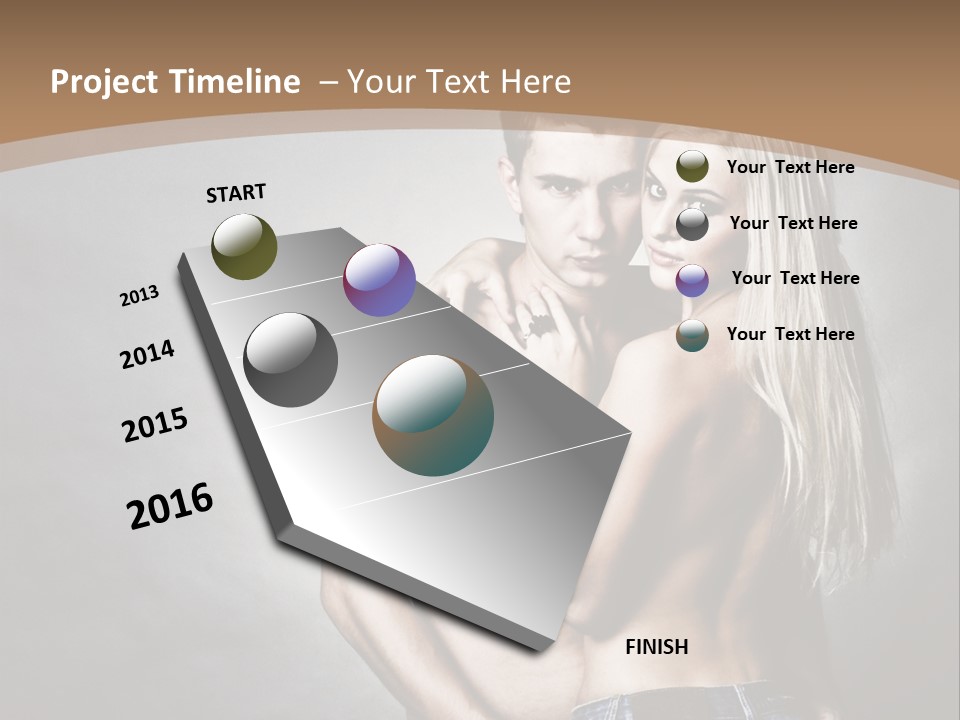 Project Timeline – Your Text Here

START

2013

2014

2015

2016

Your Text Here

Your Text Here

Your Text Here

Your Text Here

FINISH